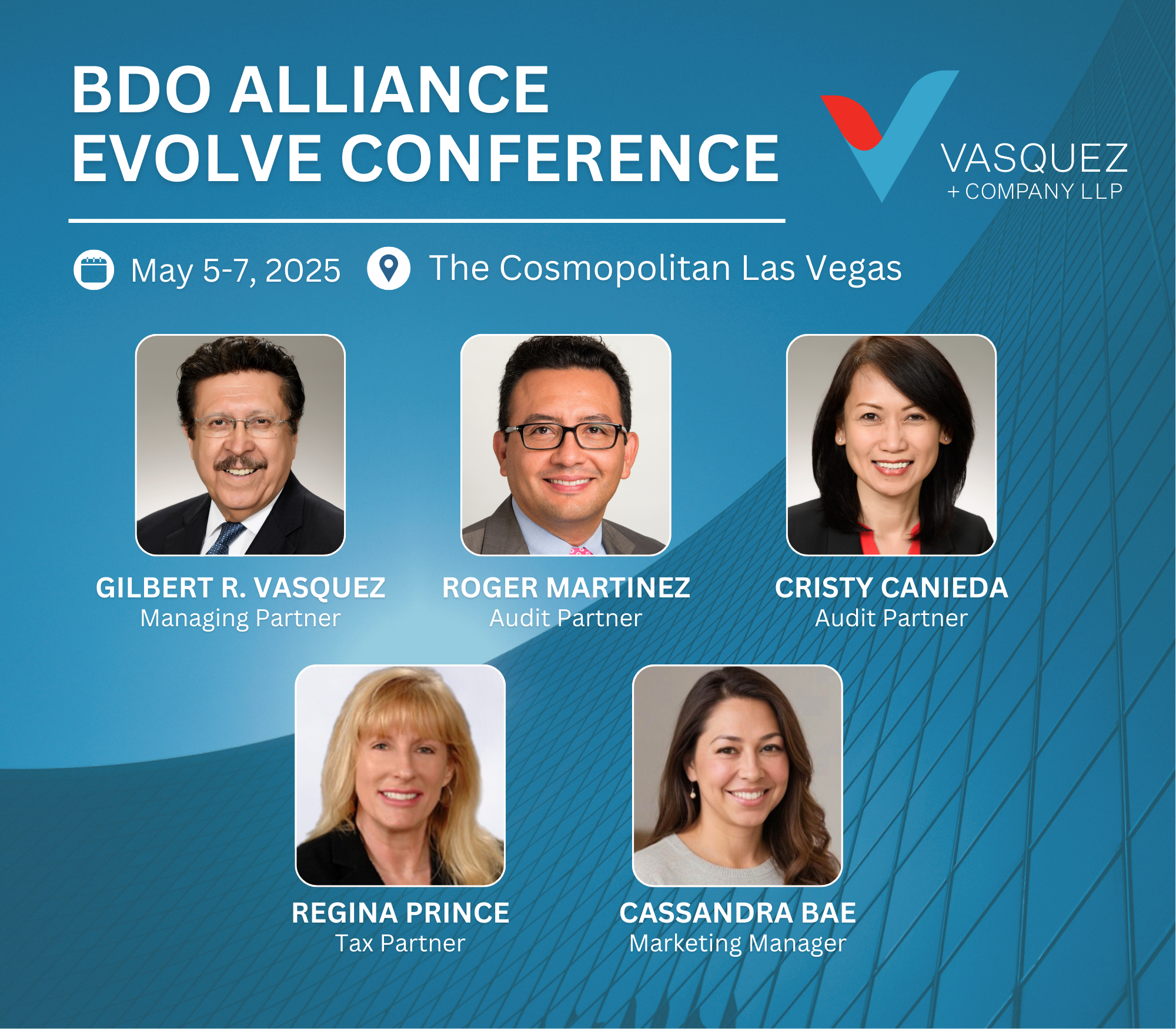 BDO ALLIANCE EVOLVE CONFERENCE

VASQUEZ + COMPANY LLP

May 5-7, 2025 The Cosmopolitan Las Vegas

GILBERT R. VASQUEZ
Managing Partner

ROGER MARTINEZ
Audit Partner

CRISTY CANIEDA
Audit Partner

REGINA PRINCE
Tax Partner

CASSANDRA BAE
Marketing Manager